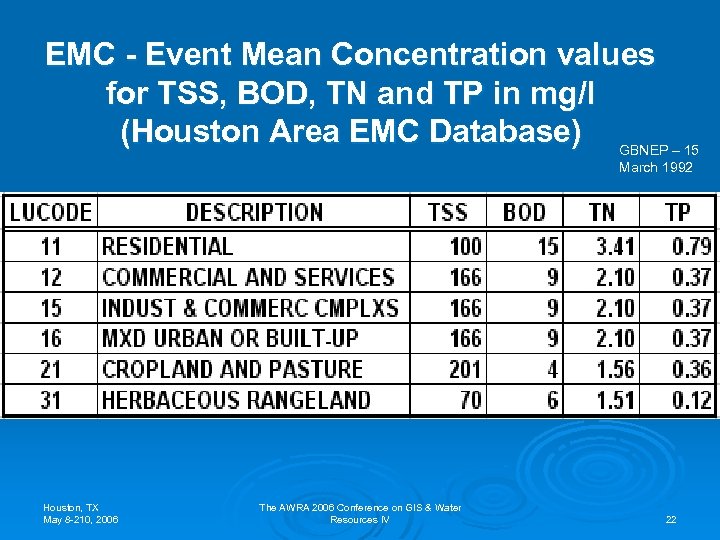 EMC - Event Mean Concentration values for TSS, BOD, TN and TP in mg/l (Houston Area EMC Database)

GBNEP – 15 March 1992

| LUCODE | DESCRIPTION | TSS | BOD | TN | TP |
|---|---|---|---|---|---|
| 11 | RESIDENTIAL | 100 | 15 | 3.41 | 0.79 |
| 12 | COMMERCIAL AND SERVICES | 166 | 9 | 2.10 | 0.37 |
| 15 | INDUST & COMMERC CMPLXS | 166 | 9 | 2.10 | 0.37 |
| 16 | MXD URBAN OR BUILT-UP | 166 | 9 | 2.10 | 0.37 |
| 21 | CROPLAND AND PASTURE | 201 | 4 | 1.56 | 0.36 |
| 31 | HERBACEOUS RANGELAND | 70 | 6 | 1.51 | 0.12 |

Houston, TX
May 8-210, 2006

The AWRA 2006 Conference on GIS & Water Resources IV

22